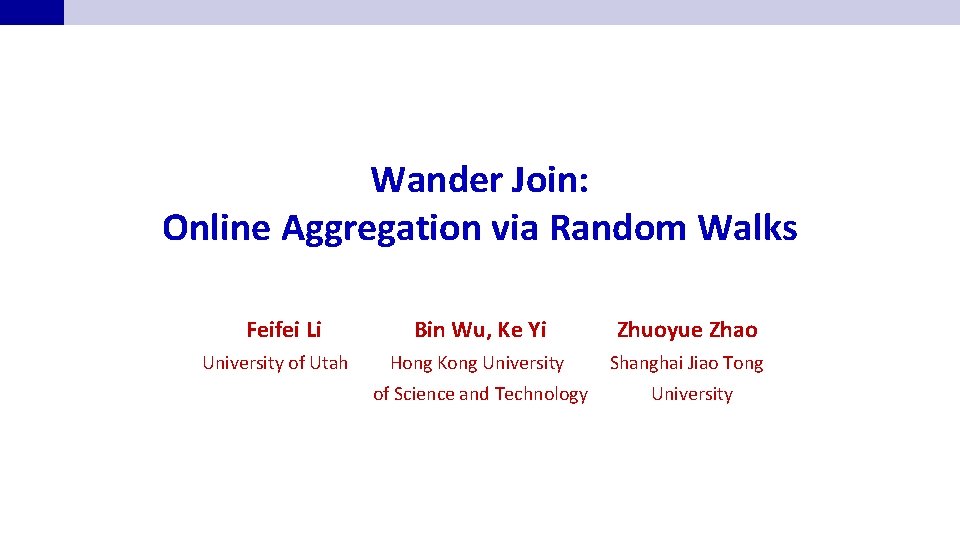 Wander Join:
Online Aggregation via Random Walks

Feifei Li
University of Utah

Bin Wu, Ke Yi
Hong Kong University of Science and Technology

Zhuoyue Zhao
Shanghai Jiao Tong University